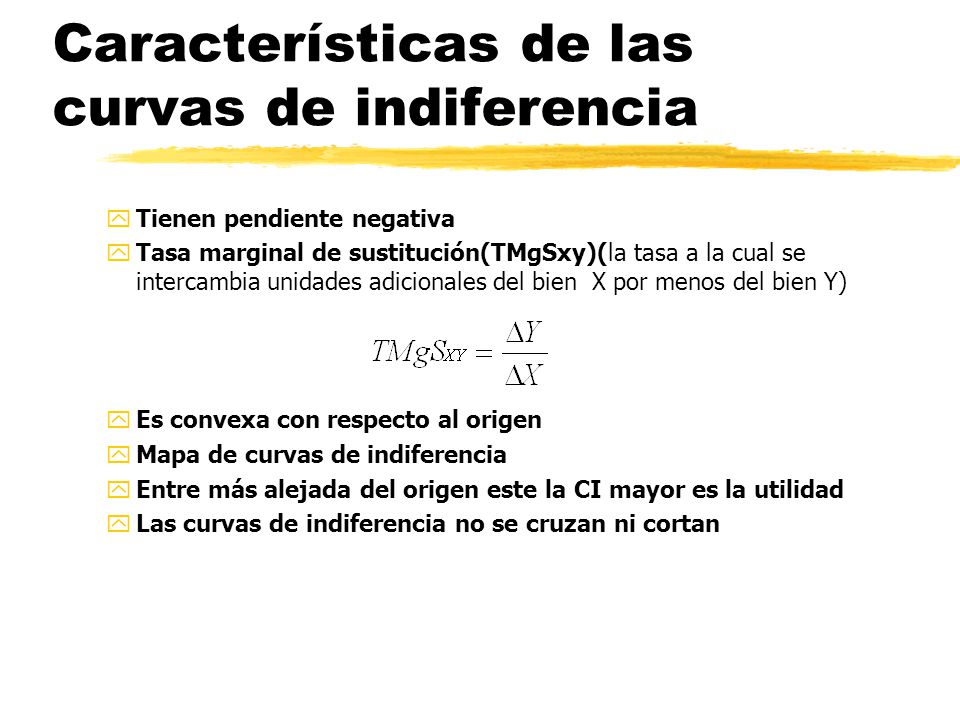 Características de las curvas de indiferencia

Tienen pendiente negativa

Tasa marginal de sustitución(TMgSxy)(la tasa a la cual se intercambia unidades adicionales del bien X por menos del bien Y)

$TMgS_{XY} = \frac{\Delta Y}{\Delta X}$

Es convexa con respecto al origen

Mapa de curvas de indiferencia

Entre más alejada del origen este la CI mayor es la utilidad

Las curvas de indiferencia no se cruzan ni cortan